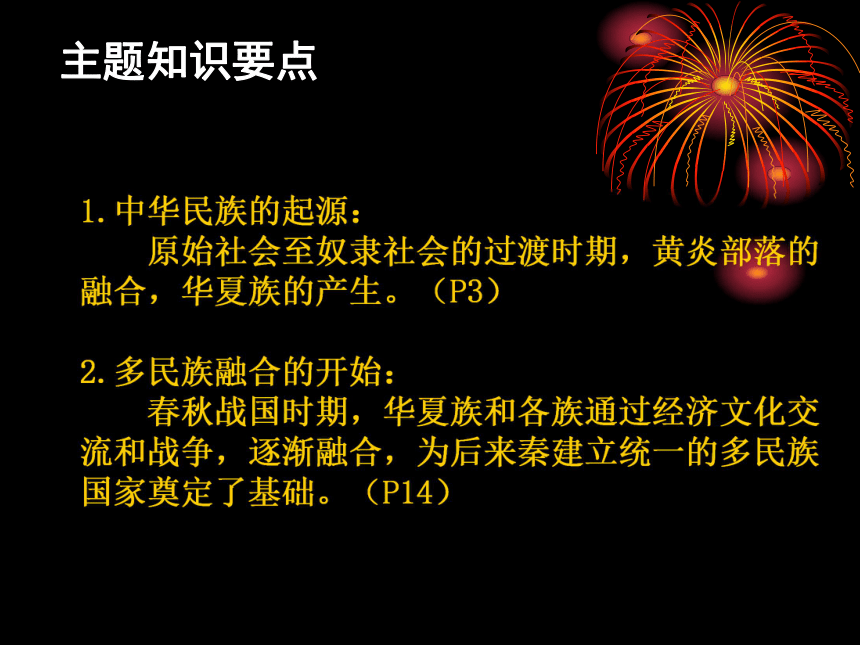 主题知识要点

1.中华民族的起源：
原始社会至奴隶社会的过渡时期，黄炎部落的融合，华夏族的产生。（P3）

2.多民族融合的开始：
春秋战国时期，华夏族和各族通过经济文化交流和战争，逐渐融合，为后来秦建立统一的多民族国家奠定了基础。（P14）